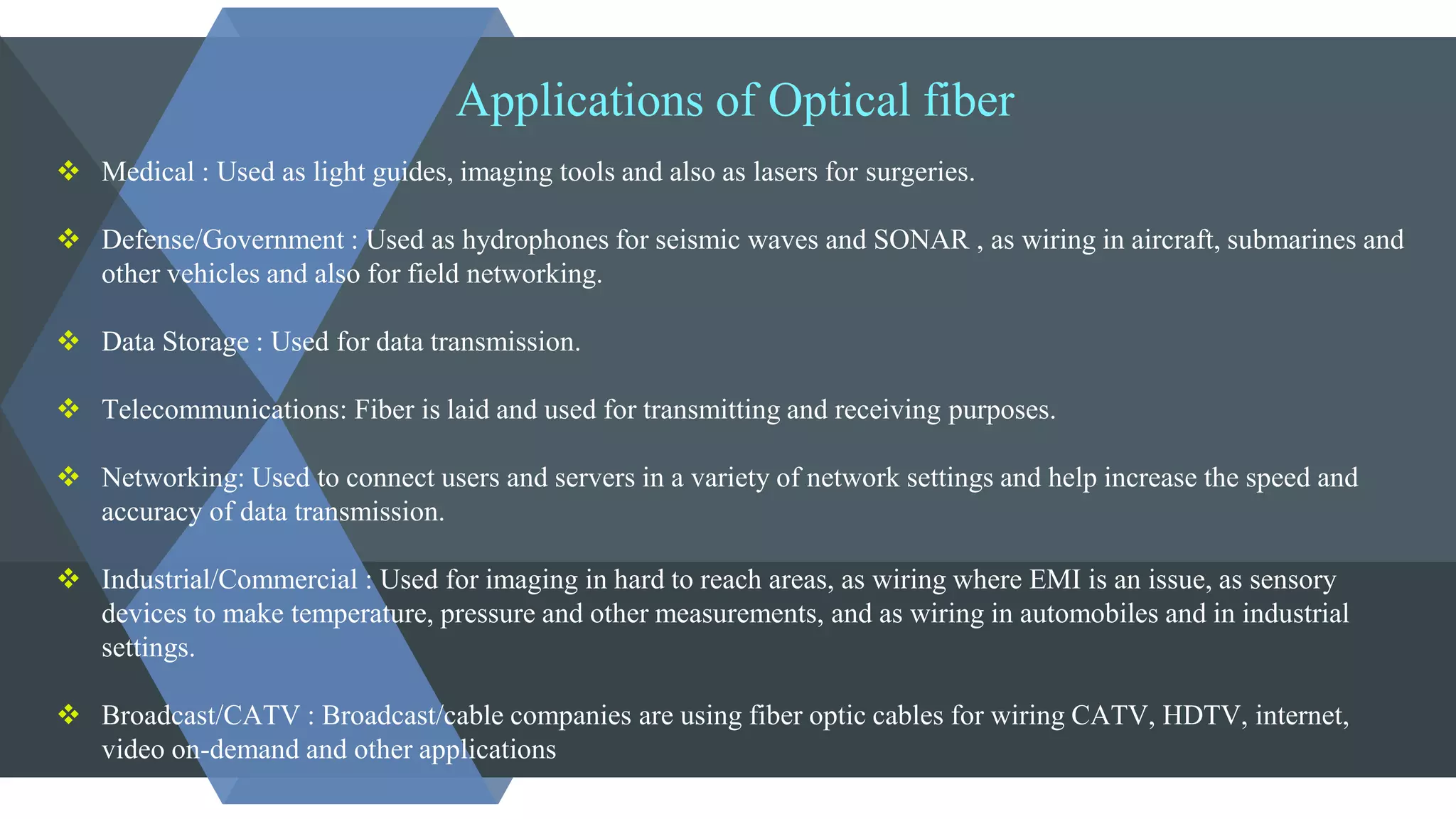 Applications of Optical fiber

❖ Medical : Used as light guides, imaging tools and also as lasers for surgeries.

❖ Defense/Government : Used as hydrophones for seismic waves and SONAR , as wiring in aircraft, submarines and other vehicles and also for field networking.

❖ Data Storage : Used for data transmission.

❖ Telecommunications: Fiber is laid and used for transmitting and receiving purposes.

❖ Networking: Used to connect users and servers in a variety of network settings and help increase the speed and accuracy of data transmission.

❖ Industrial/Commercial : Used for imaging in hard to reach areas, as wiring where EMI is an issue, as sensory devices to make temperature, pressure and other measurements, and as wiring in automobiles and in industrial settings.

❖ Broadcast/CATV : Broadcast/cable companies are using fiber optic cables for wiring CATV, HDTV, internet, video on-demand and other applications